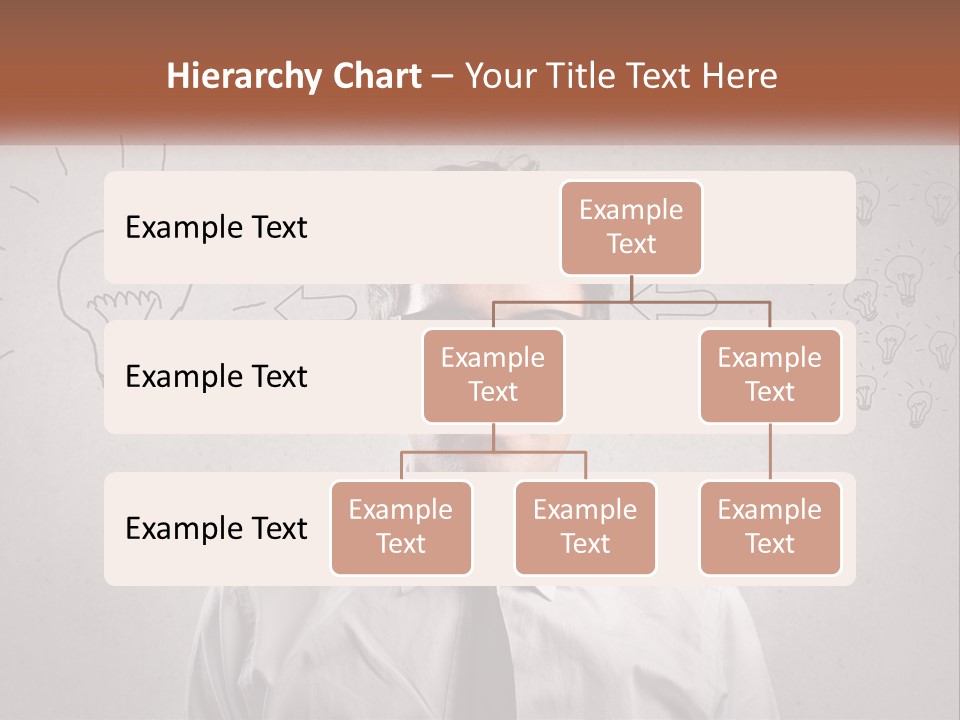 Hierarchy Chart – Your Title Text Here

Example Text

Example Text

Example Text

Example Text

Example Text

Example Text

Example Text

Example Text

Example Text